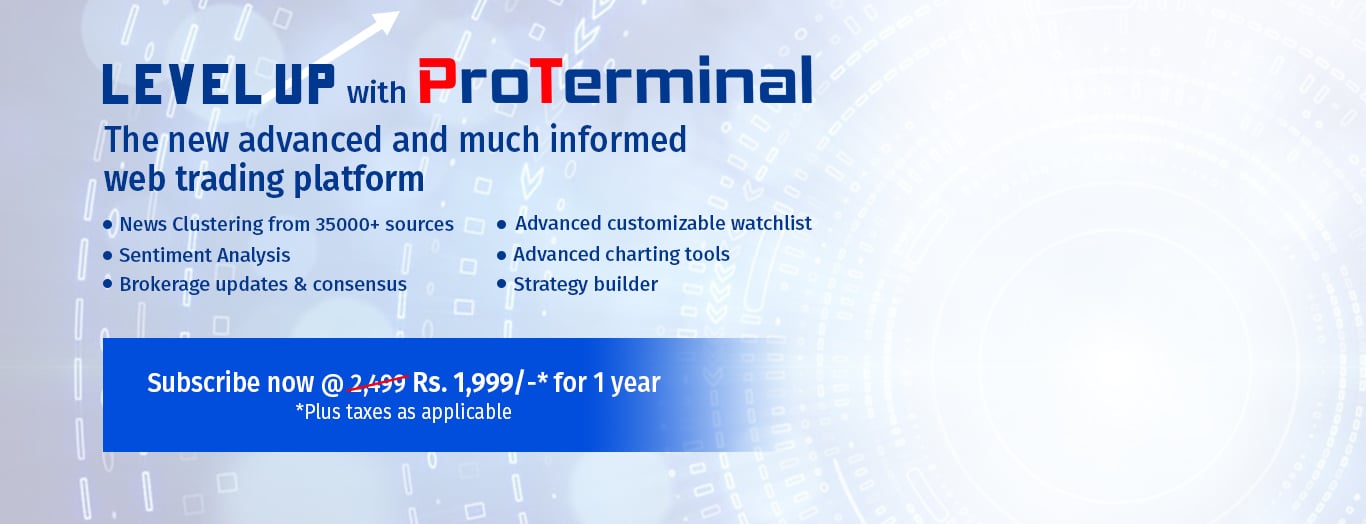 LEVEL UP with ProTerminal

The new advanced and much informed web trading platform

• News Clustering from 35000+ sources
• Sentiment Analysis
• Brokerage updates & consensus

• Advanced customizable watchlist
• Advanced charting tools
• Strategy builder

Subscribe now @ 2,499 Rs. 1,999/-* for 1 year
*Plus taxes as applicable